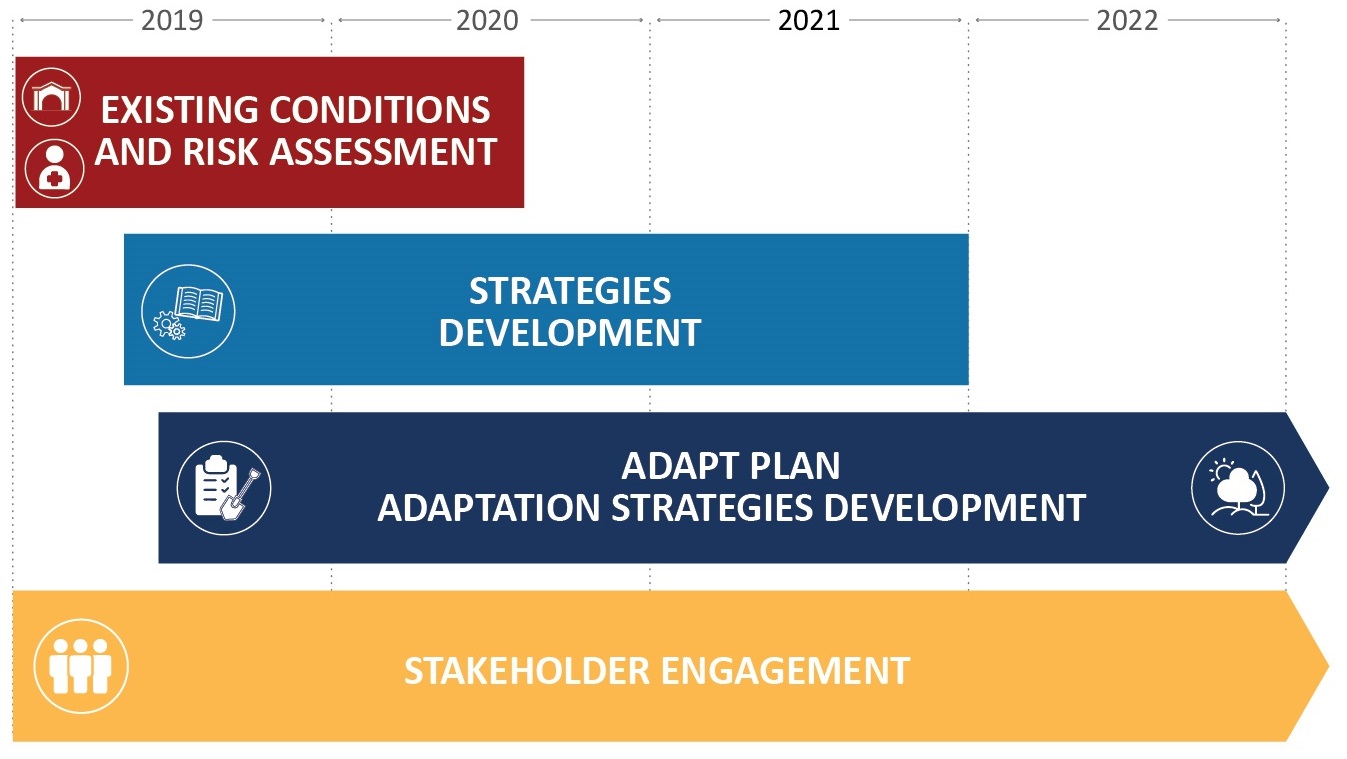 2019
2020
2021
2022

EXISTING CONDITIONS AND RISK ASSESSMENT

STRATEGIES DEVELOPMENT

ADAPT PLAN
ADAPTATION STRATEGIES DEVELOPMENT

STAKEHOLDER ENGAGEMENT